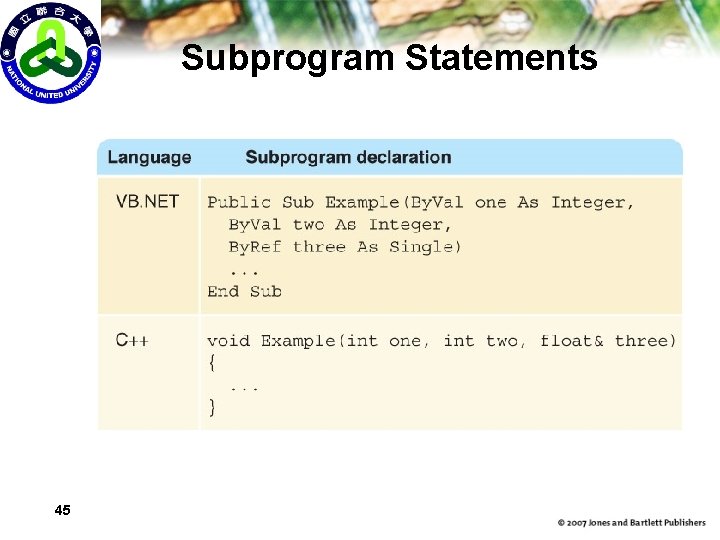 國立聯合大學
NATIONAL UNITED UNIVERSITY

Subprogram Statements

| Language | Subprogram declaration |
|---|---|
| VB.NET | Public Sub Example(ByVal one As Integer, ByVal two As Integer, ByRef three As Single) ... End Sub |
| C++ | void Example(int one, int two, float& three) { ... } |

45

© 2007 Jones and Bartlett Publishers